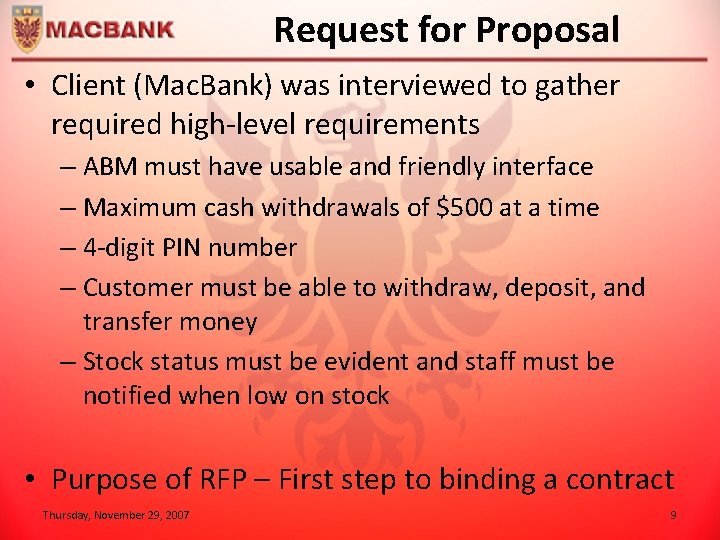 MACBANK

Request for Proposal

• Client (MacBank) was interviewed to gather required high-level requirements

– ABM must have usable and friendly interface

– Maximum cash withdrawals of \$500 at a time

– 4-digit PIN number

– Customer must be able to withdraw, deposit, and transfer money

– Stock status must be evident and staff must be notified when low on stock

• Purpose of RFP – First step to binding a contract

Thursday, November 29, 2007

9